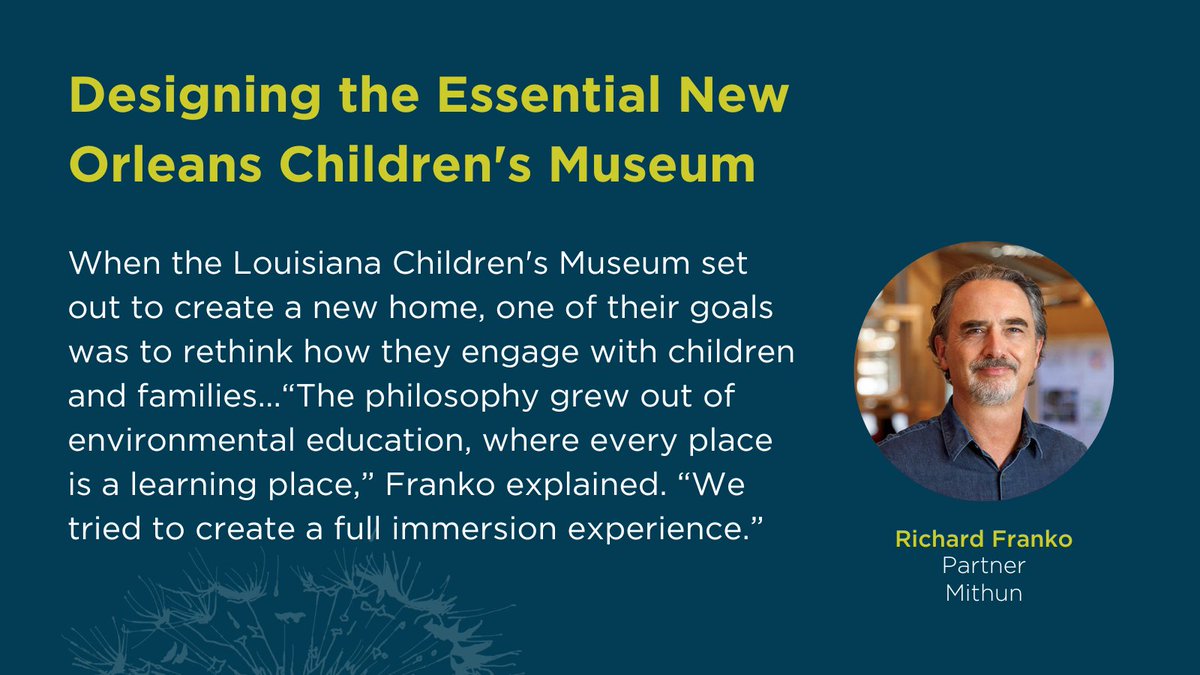 Designing the Essential New Orleans Children's Museum

When the Louisiana Children's Museum set out to create a new home, one of their goals was to rethink how they engage with children and families...“The philosophy grew out of environmental education, where every place is a learning place,” Franko explained. “We tried to create a full immersion experience.”

Richard Franko
Partner
Mithun